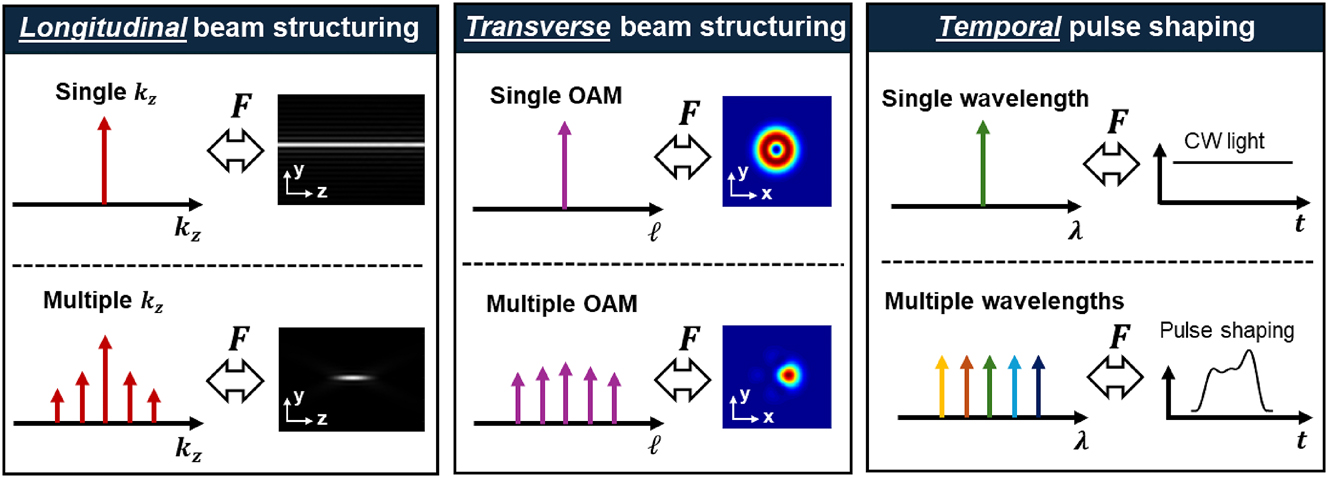 Longitudinal beam structuring

Single $k_z$

$F$

y
z

$k_z$

Multiple $k_z$

$F$

y
z

$k_z$

Transverse beam structuring

Single OAM

$F$

y
x

$\ell$

Multiple OAM

$F$

y
x

$\ell$

Temporal pulse shaping

Single wavelength

$F$

CW light

$\lambda$

$t$

Multiple wavelengths

$F$

Pulse shaping

$\lambda$

$t$